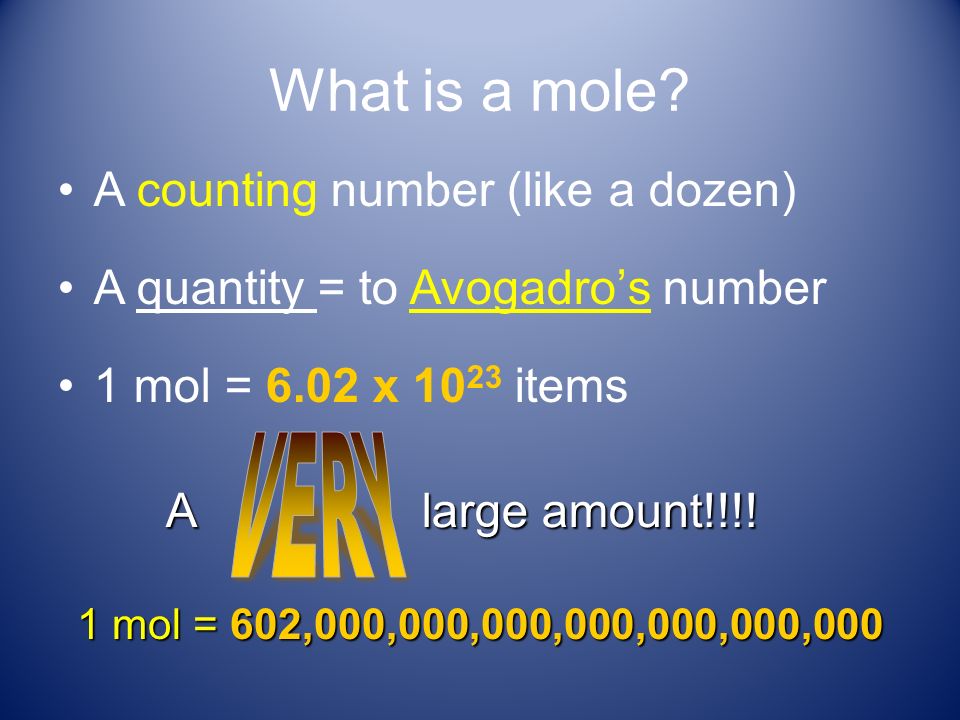 What is a mole?

• A counting number (like a dozen)

• A quantity = to Avogadro's number

• 1 mol = $6.02 \times 10^{23}$ items

A VERY large amount!!!!

1 mol = 602,000,000,000,000,000,000,000